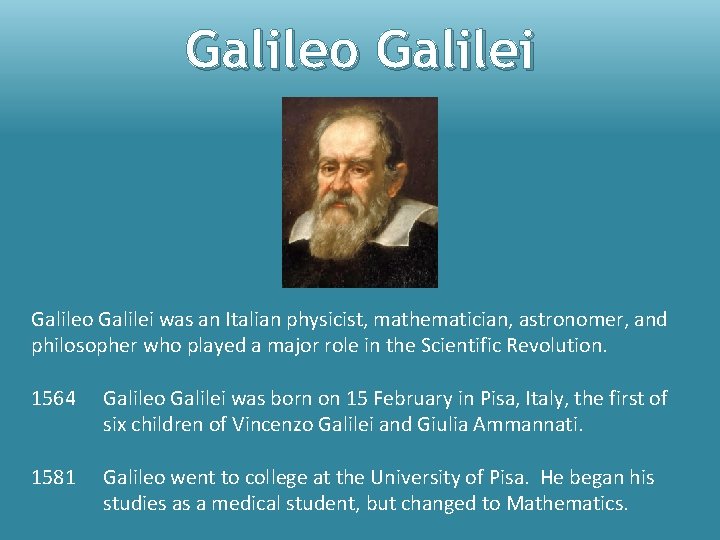 Galileo Galilei

Galileo Galilei was an Italian physicist, mathematician, astronomer, and philosopher who played a major role in the Scientific Revolution.

1564 Galileo Galilei was born on 15 February in Pisa, Italy, the first of six children of Vincenzo Galilei and Giulia Ammannati.

1581 Galileo went to college at the University of Pisa. He began his studies as a medical student, but changed to Mathematics.